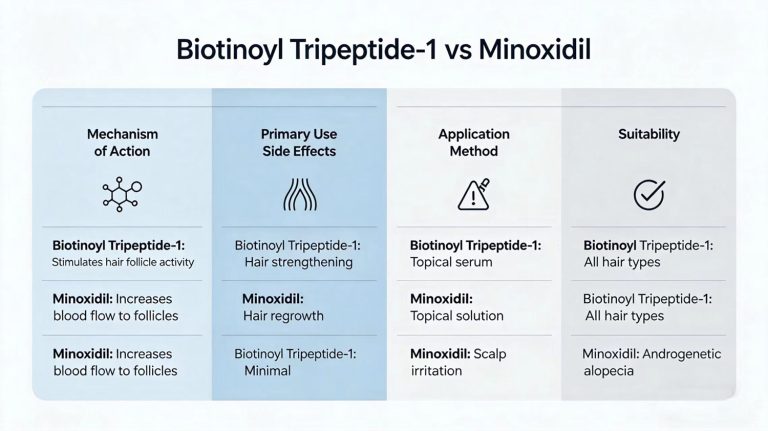 Biotinoyl Tripeptide-1 vs Minoxidil

| Mechanism of Action | Primary Use Side Effects | Application Method | Suitability |
|---|---|---|---|
| Biotinoyl Tripeptide-1: Stimulates hair follicle activity | Biotinoyl Tripeptide-1: Hair strengthening | Biotinoyl Tripeptide-1: Topical serum | Biotinoyl Tripeptide-1: All hair types |
| Minoxidil: Increases blood flow to follicles | Minoxidil: Hair regrowth | Minoxidil: Topical solution | Biotinoyl Tripeptide-1: All hair types |
| Minoxidil: Increases blood flow to follicles | Biotinoyl Tripeptide-1: Minimal | Minoxidil: Scalp irritation | Minoxidil: Androgenetic alopecia |